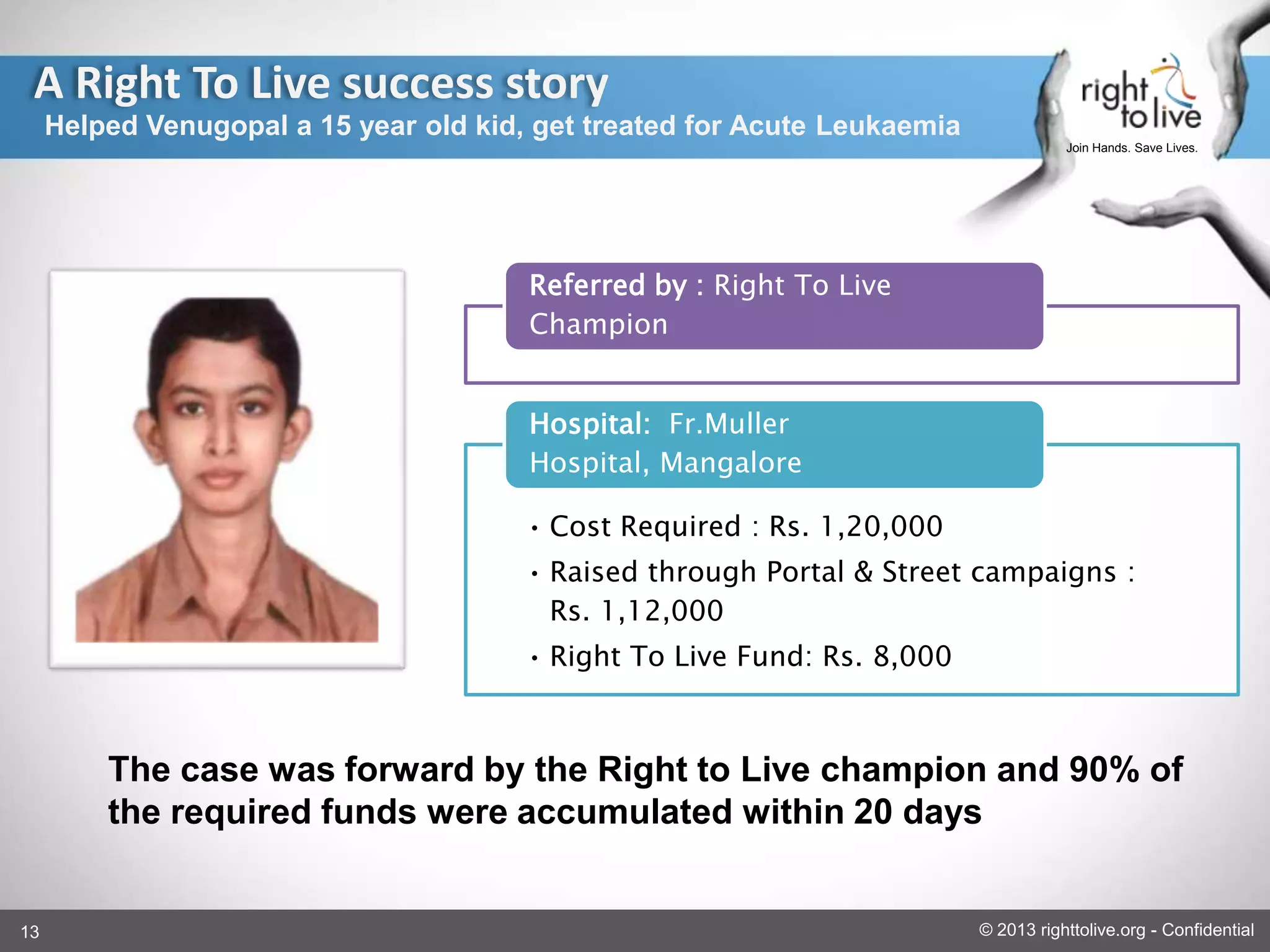 A Right To Live success story
Helped Venugopal a 15 year old kid, get treated for Acute Leukaemia

right to live
Join Hands. Save Lives.

Referred by : Right To Live Champion

Hospital: Fr.Muller Hospital, Mangalore

• Cost Required : Rs. 1,20,000
• Raised through Portal & Street campaigns : Rs. 1,12,000
• Right To Live Fund: Rs. 8,000

The case was forward by the Right to Live champion and 90% of the required funds were accumulated within 20 days

13

© 2013 righttolive.org - Confidential